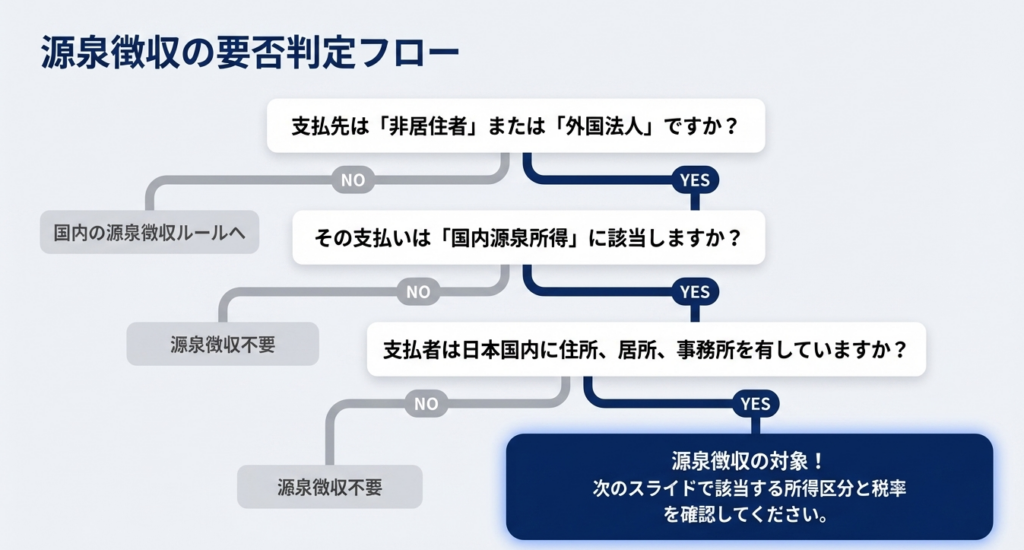 源泉徴収の要否判定フロー

支払先は「非居住者」または「外国法人」ですか？

NO

YES

国内の源泉徴収ルールへ

その支払いは「国内源泉所得」に該当しますか？

NO

YES

源泉徴収不要

支払者は日本国内に住所、居所、事務所を有していますか？

NO

YES

源泉徴収不要

源泉徴収の対象！
次のスライドで該当する所得区分と税率を確認してください。